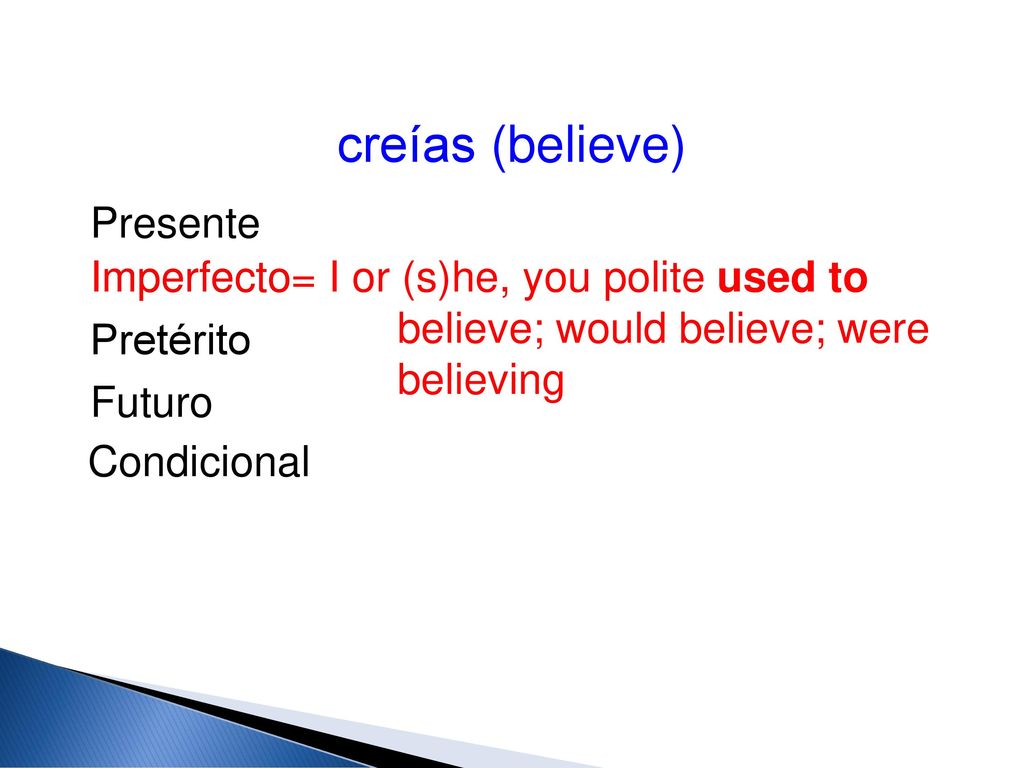 creías (believe)

Presente

Imperfecto= I or (s)he, you polite used to believe; would believe; were believing

Pretérito

Futuro

Condicional